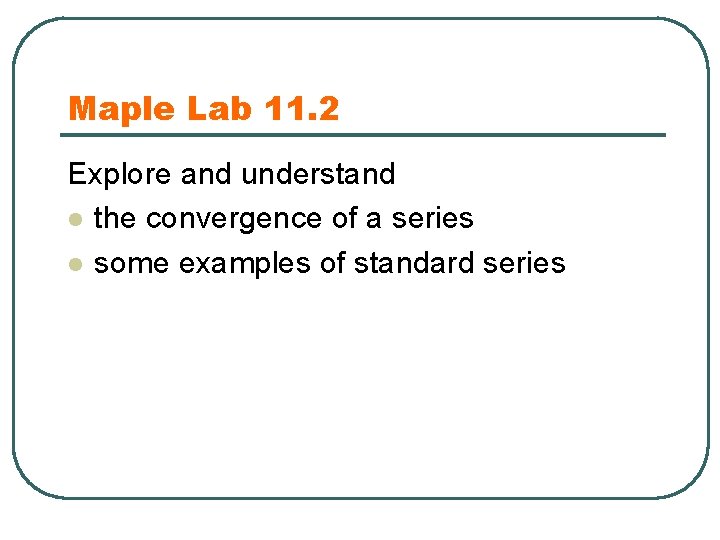 Maple Lab 11.2

Explore and understand

- the convergence of a series
- some examples of standard series